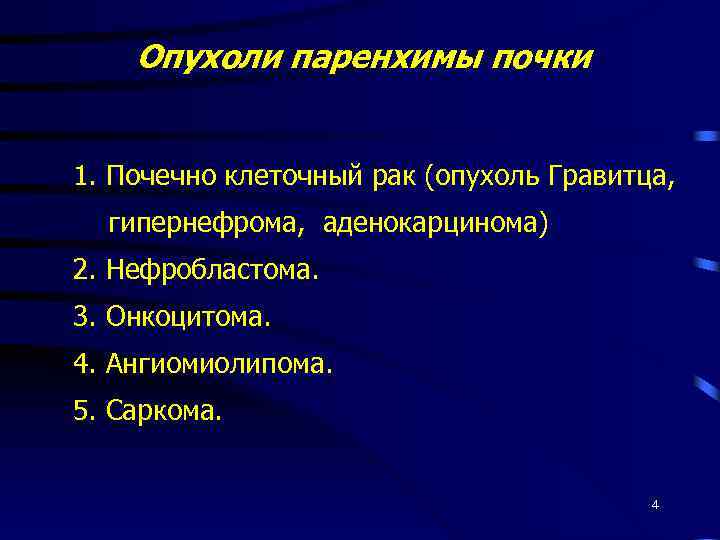 Опухоли паренхимы почки

1. Почечно клеточный рак (опухоль Гравитца, гипернефрома, аденокарцинома)
2. Нефробластома.
3. Онкоцитома.
4. Ангиомиолипома.
5. Саркома.

4